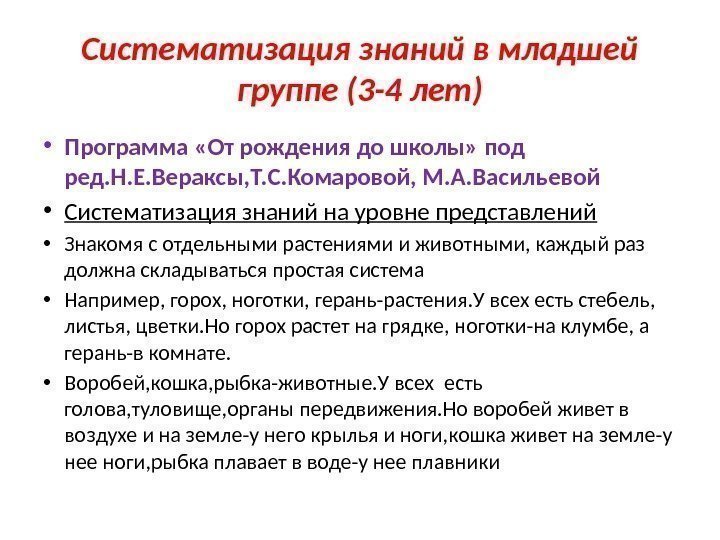 Систематизация знаний в младшей группе (3-4 лет)

• Программа «От рождения до школы» под ред.Н.Е.Вераксы,Т.С.Комаровой, М.А.Васильевой

• Систематизация знаний на уровне представлений

• Знакомя с отдельными растениями и животными, каждый раз должна складываться простая система

• Например, горох, ноготки, герань-растения.У всех есть стебель, листья, цветки.Но горох растет на грядке, ноготки-на клумбе, а герань-в комнате.

• Воробей,кошка,рыбка-животные.У всех есть голова,туловище,органы передвижения.Но воробей живет в воздухе и на земле-у него крылья и ноги,кошка живет на земле-у нее ноги,рыбка плавает в воде-у нее плавники